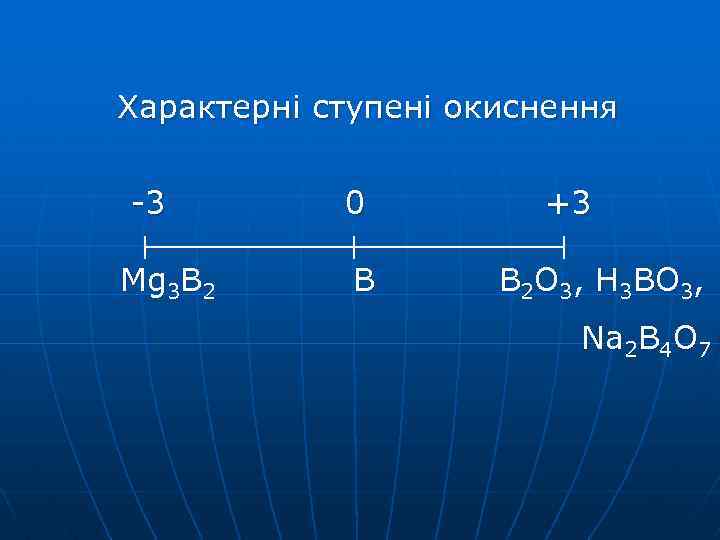 Характерні ступені окиснення

-3 0 +3

$Mg_3B_2$ B $B_2O_3$, $H_3BO_3$,

$Na_2B_4O_7$